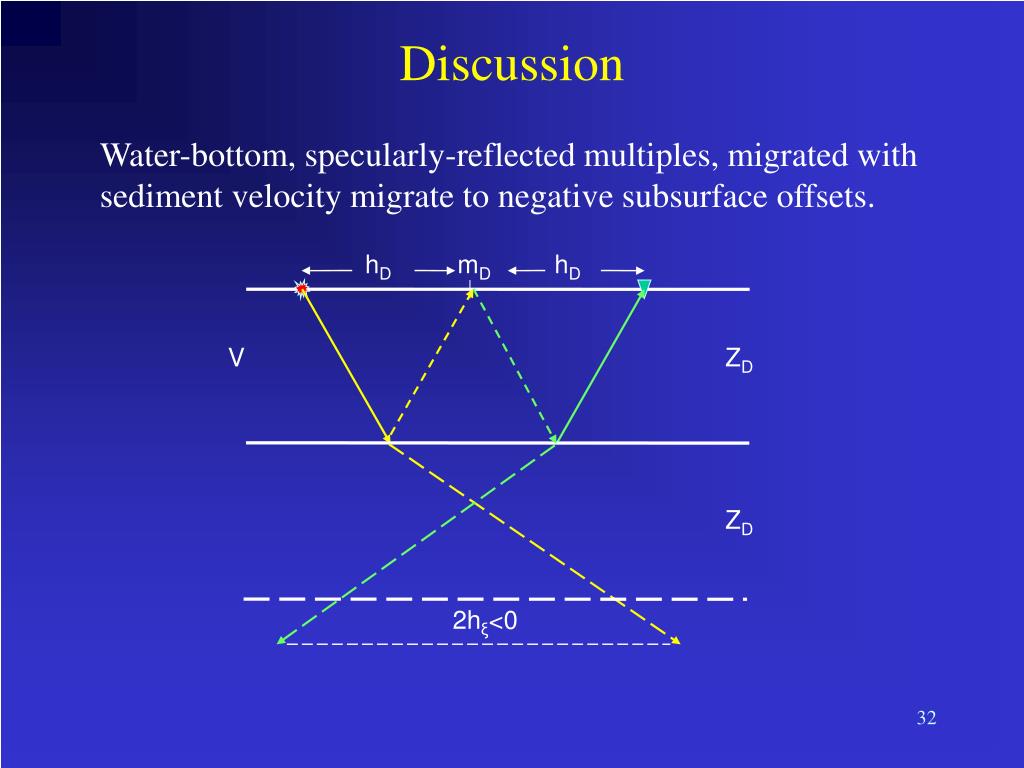 Discussion

Water-bottom, specularly-reflected multiples, migrated with sediment velocity migrate to negative subsurface offsets.

$h_D$ $m_D$ $h_D$

V

$Z_D$

$Z_D$

$2h_\xi<0$

32